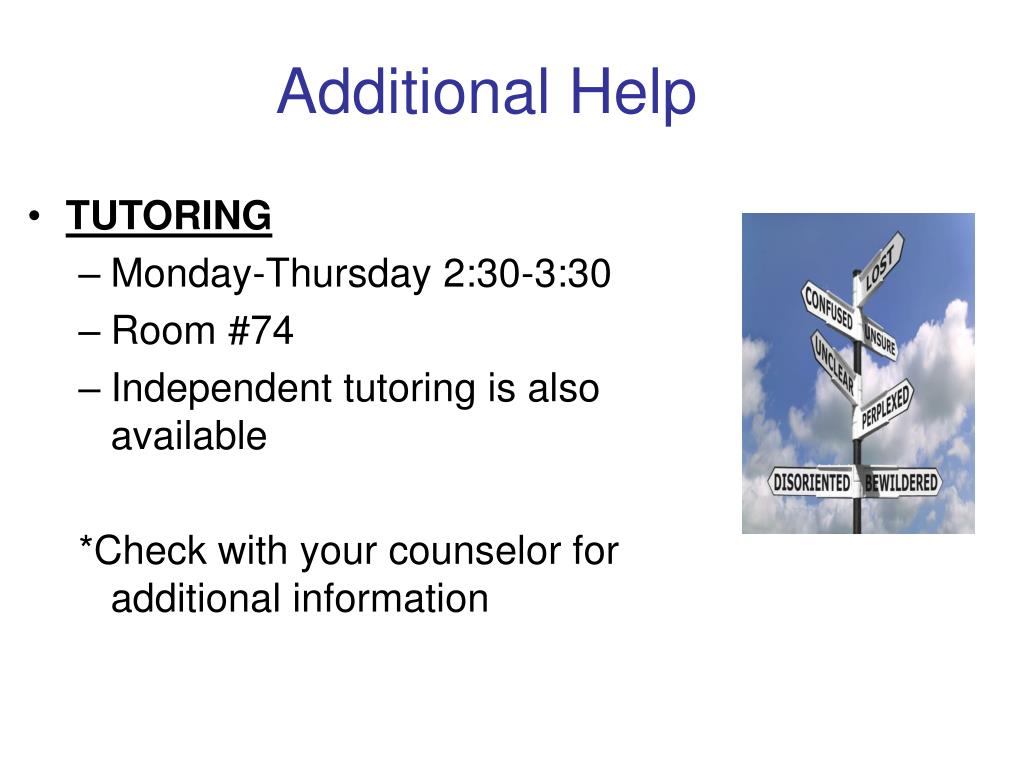 Additional Help

• TUTORING
– Monday-Thursday 2:30-3:30
– Room #74
– Independent tutoring is also available

*Check with your counselor for additional information

LOST
CONFUSED
UNSURE
UNCLEAR
PERPLEXED
DISORIENTED
BEWILDERED